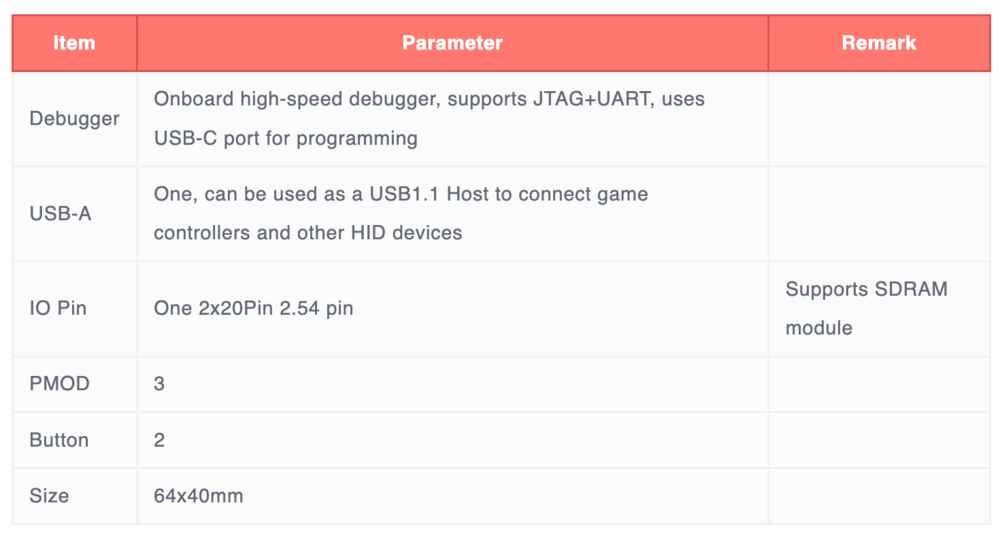 | Item | Parameter | Remark |
|---|---|---|
| Debugger | Onboard high-speed debugger, supports JTAG+UART, uses USB-C port for programming | |
| USB-A | One, can be used as a USB1.1 Host to connect game controllers and other HID devices | |
| IO Pin | One 2x20Pin 2.54 pin | Supports SDRAM module |
| PMOD | 3 | |
| Button | 2 | |
| Size | 64x40mm | |